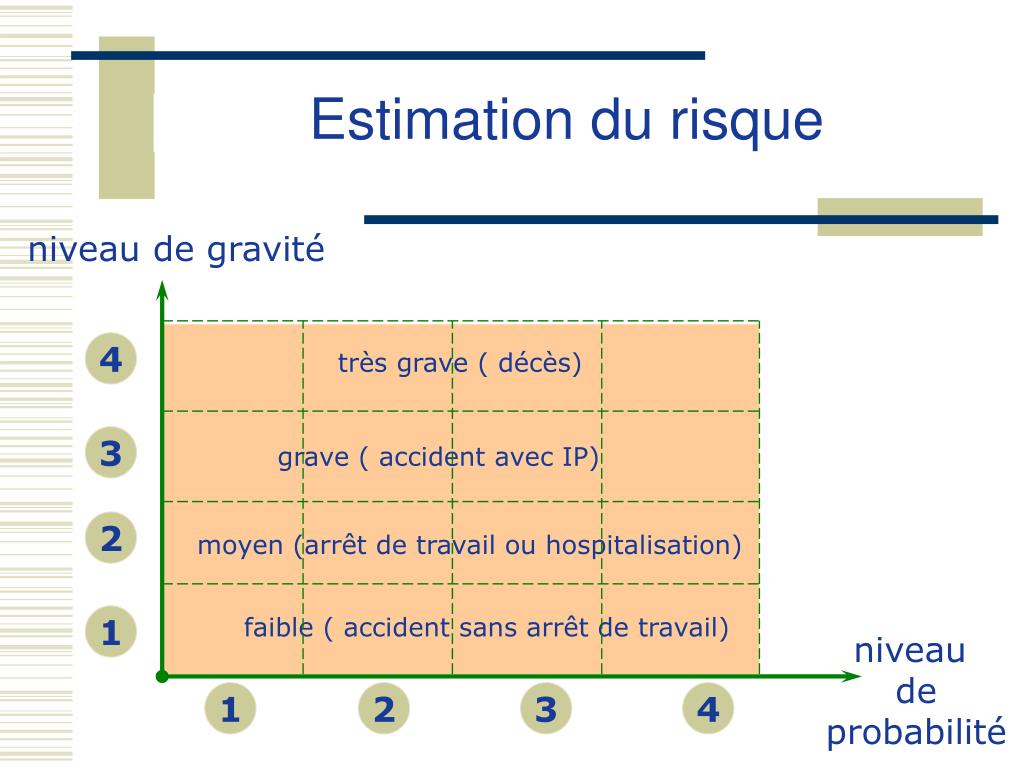 Estimation du risque

niveau de gravité

4
très grave ( décès)

3
grave ( accident avec IP)

2
moyen (arrêt de travail ou hospitalisation)

1
faible ( accident sans arrêt de travail)

1 2 3 4

niveau de probabilité